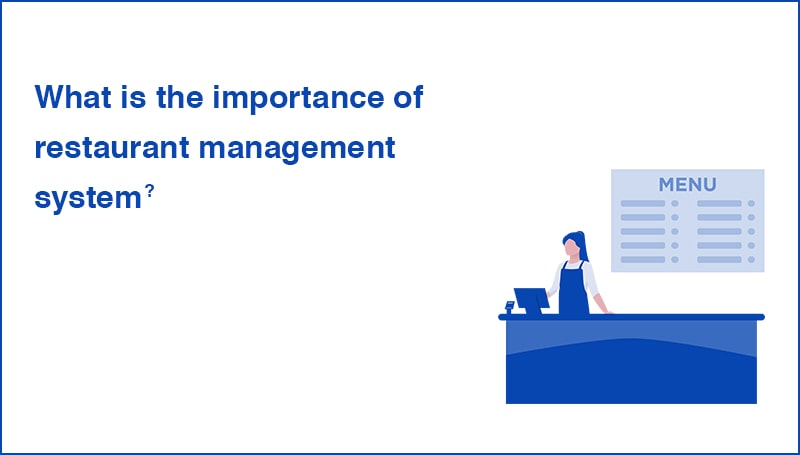 What is the importance of restaurant management system?

MENU